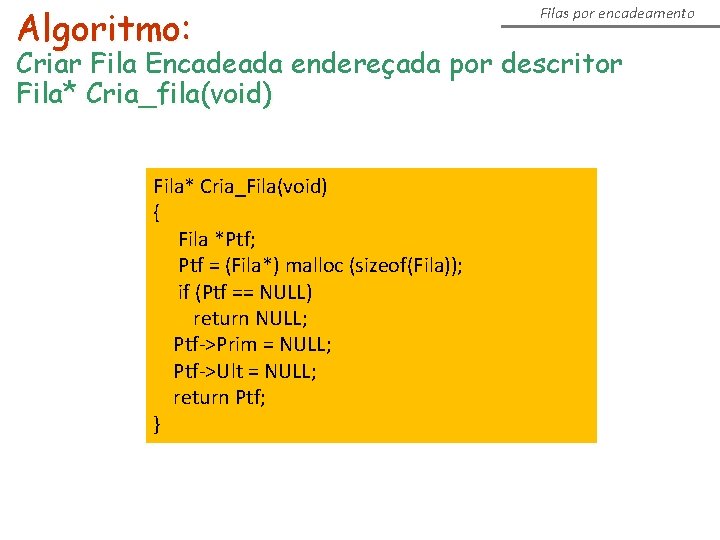 Filas por encadeamento

Algoritmo:
Criar Fila Encadeada endereçada por descritor
Fila* Cria_fila(void)

Fila* Cria_Fila(void)
{
Fila *Ptf;
Ptf = (Fila*) malloc (sizeof(Fila));
if (Ptf == NULL)
return NULL;
Ptf->Prim = NULL;
Ptf->Ult = NULL;
return Ptf;
}